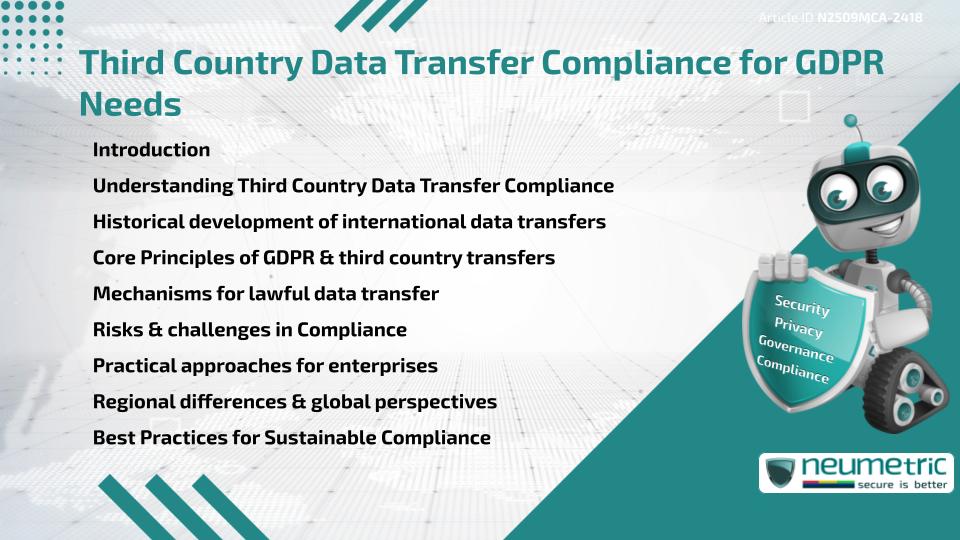 Article ID N2509MCA-2418

Third Country Data Transfer Compliance for GDPR Needs

Introduction

Understanding Third Country Data Transfer Compliance

Historical development of international data transfers

Core Principles of GDPR & third country transfers

Mechanisms for lawful data transfer

Risks & challenges in Compliance

Practical approaches for enterprises

Regional differences & global perspectives

Best Practices for Sustainable Compliance

Security
Privacy
Governance
Compliance

neumetric
secure is better